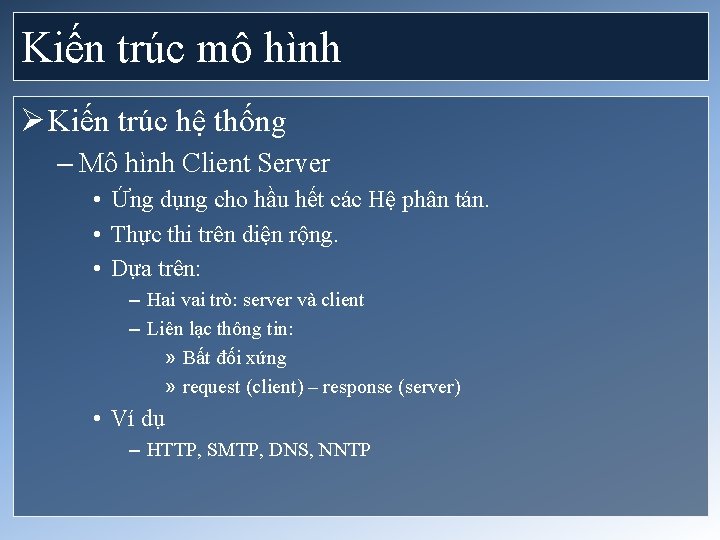 Kiến trúc mô hình

➢ Kiến trúc hệ thống
– Mô hình Client Server
• Ứng dụng cho hầu hết các Hệ phân tán.
• Thực thi trên diện rộng.
• Dựa trên:
– Hai vai trò: server và client
– Liên lạc thông tin:
» Bất đối xứng
» request (client) – response (server)
• Ví dụ
– HTTP, SMTP, DNS, NNTP